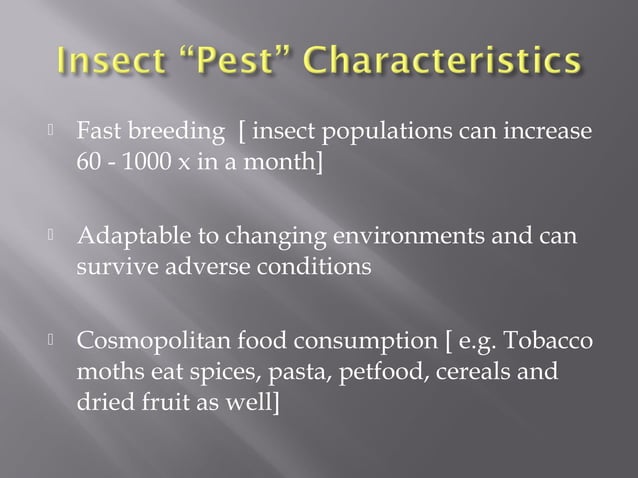 Insect “Pest” Characteristics

 Fast breeding [ insect populations can increase 60 - 1000 x in a month]

 Adaptable to changing environments and can survive adverse conditions

 Cosmopolitan food consumption [ e.g. Tobacco moths eat spices, pasta, petfood, cereals and dried fruit as well]